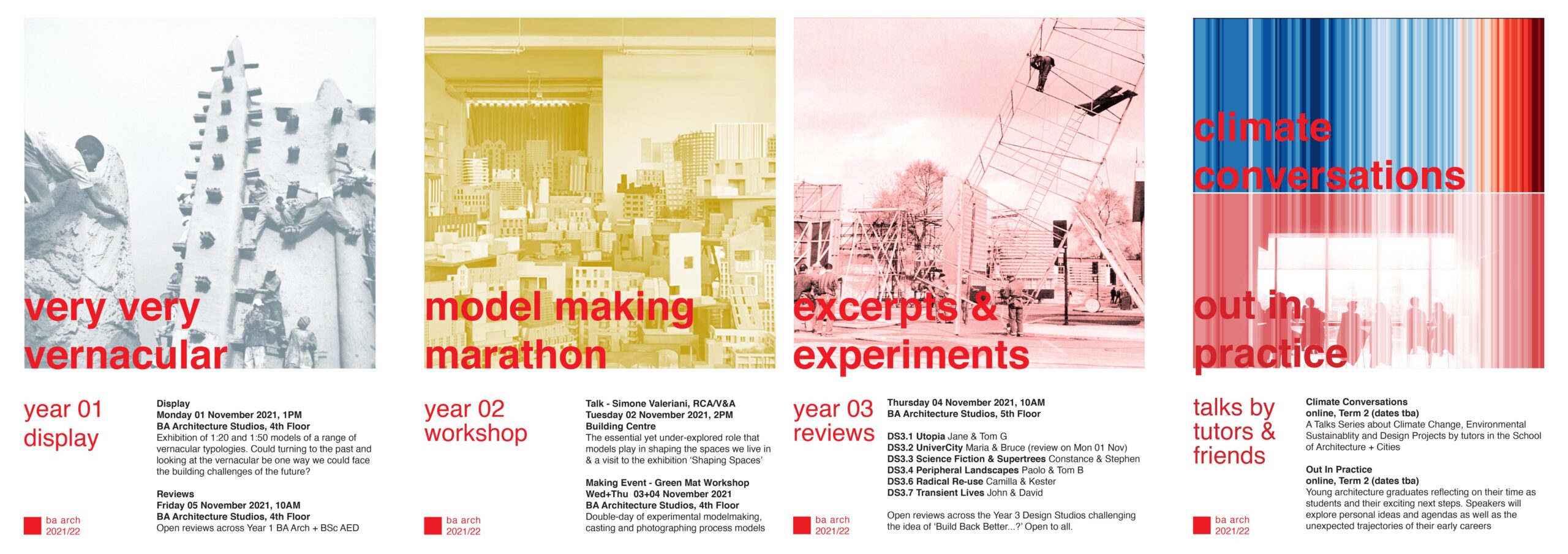 very very vernacular

year 01 display

Display
Monday 01 November 2021, 1PM
BA Architecture Studios, 4th Floor
Exhibition of 1:20 and 1:50 models of a range of vernacular typologies. Could turning to the past and looking at the vernacular be one way we could face the building challenges of the future?

Reviews
Friday 05 November 2021, 10AM
BA Architecture Studios, 4th Floor
Open reviews across Year 1 BA Arch + BSc AED

ba arch 2021/22

model making marathon

year 02 workshop

Talk - Simone Valeriani, RCA/V&A
Tuesday 02 November 2021, 2PM
Building Centre
The essential yet under-explored role that models play in shaping the spaces we live in & a visit to the exhibition 'Shaping Spaces'

Making Event - Green Mat Workshop
Wed+Thu 03+04 November 2021
BA Architecture Studios, 4th Floor
Double-day of experimental modelmaking, casting and photographing process models

ba arch 2021/22

excerpts & experiments

year 03 reviews

Thursday 04 November 2021, 10AM
BA Architecture Studios, 5th Floor

DS3.1 Utopia Jane & Tom G
DS3.2 UniverCity Maria & Bruce (review on Mon 01 Nov)
DS3.3 Science Fiction & Supertrees Constance & Stephen
DS3.4 Peripheral Landscapes Paolo & Tom B
DS3.6 Radical Re-use Camilla & Kester
DS3.7 Transient Lives John & David

Open reviews across the Year 3 Design Studios challenging the idea of 'Build Back Better...?' Open to all.

ba arch 2021/22

climate conversations

out in practice

talks by tutors & friends

Climate Conversations
online, Term 2 (dates tba)
A Talks Series about Climate Change, Environmental Sustainablity and Design Projects by tutors in the School of Architecture + Cities

Out In Practice
online, Term 2 (dates tba)
Young architecture graduates reflecting on their time as students and their exciting next steps. Speakers will explore personal ideas and agendas as well as the unexpected trajectories of their early careers

ba arch 2021/22